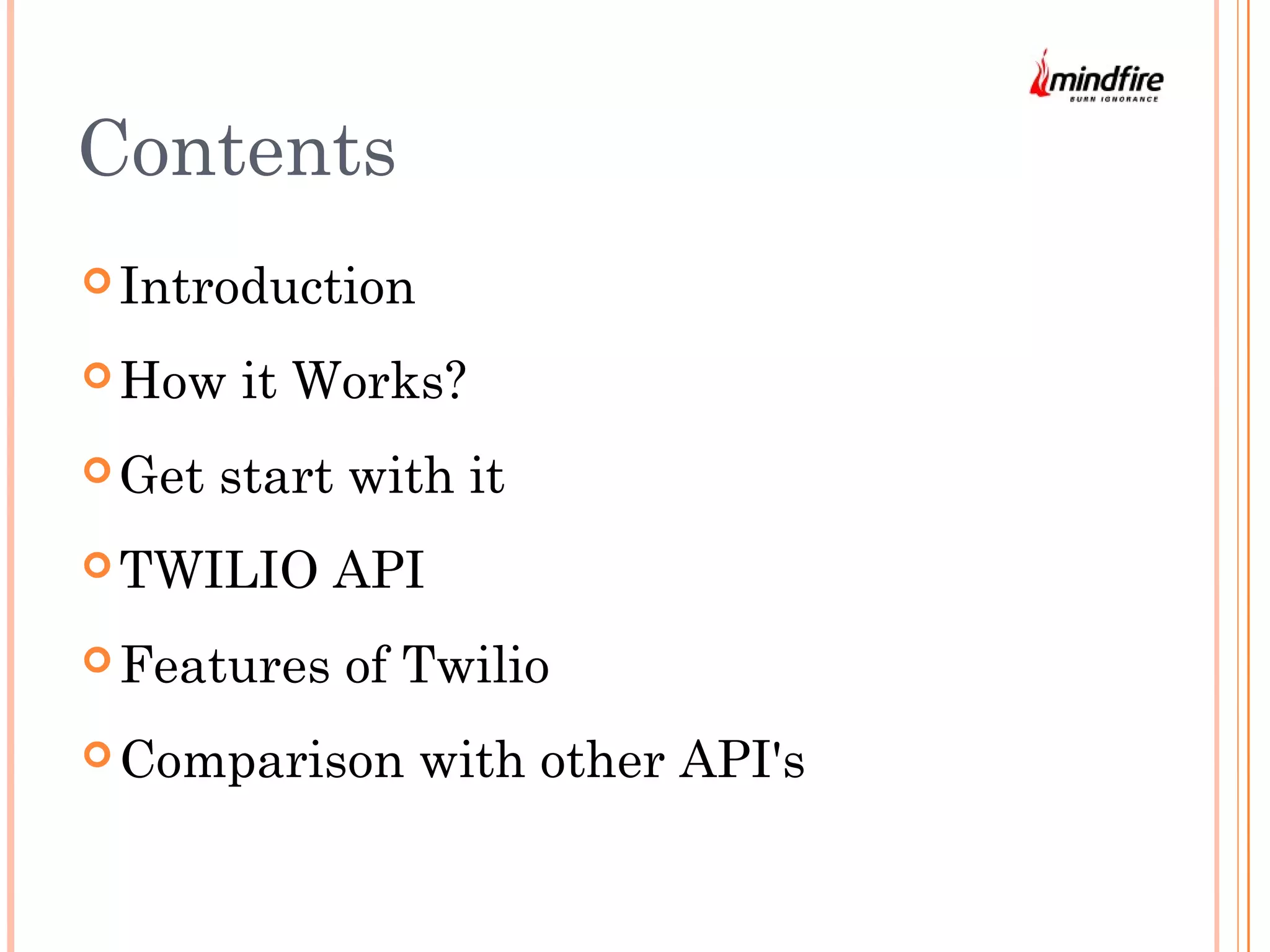 mindfire
BURN IGNORANCE

Contents

Introduction

How it Works?

Get start with it

TWILIO API

Features of Twilio

Comparison with other API's